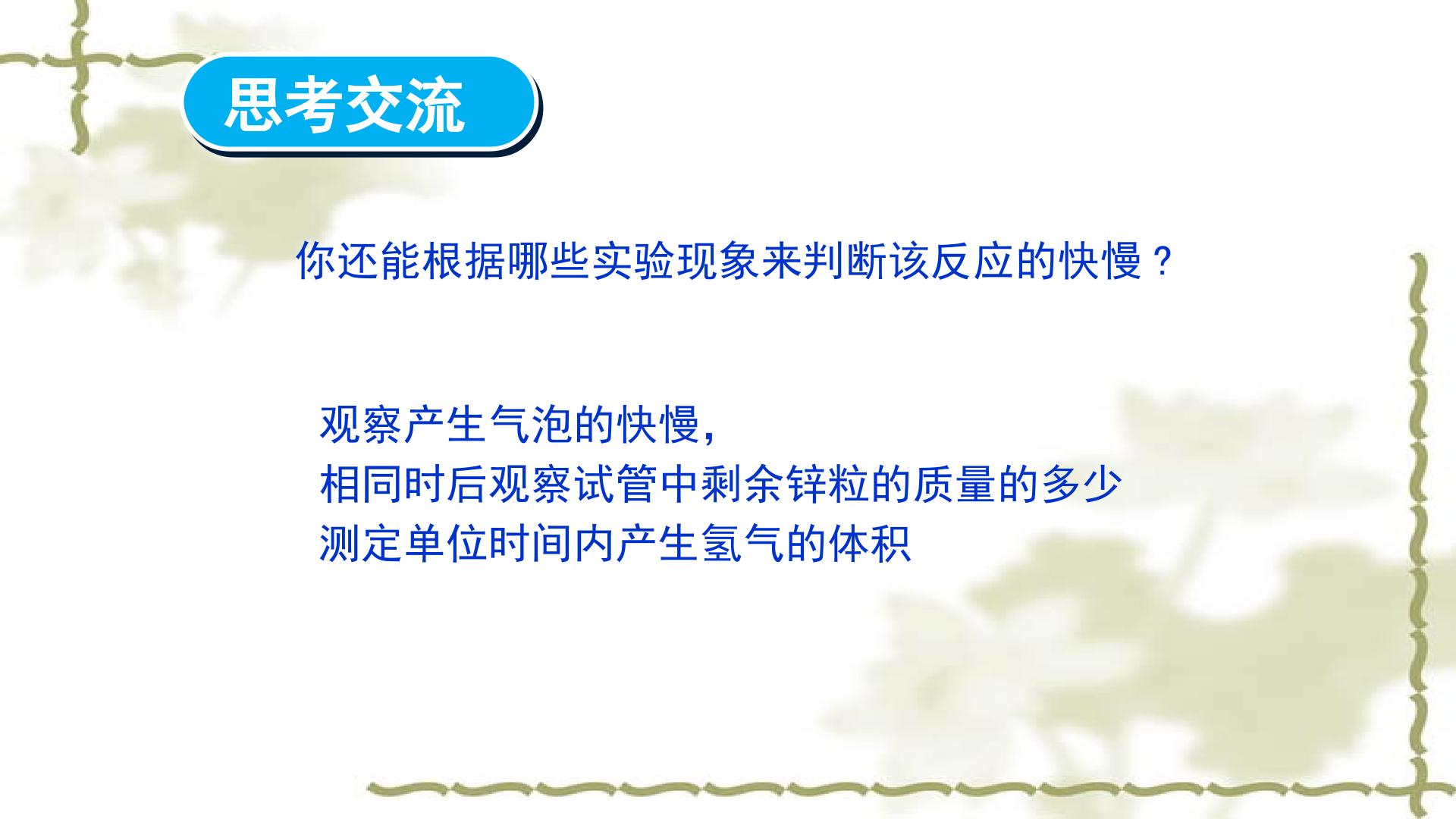 思考交流

你还能根据哪些实验现象来判断该反应的快慢？

观察产生气泡的快慢，
相同时后观察试管中剩余锌粒的质量的多少
测定单位时间内产生氢气的体积